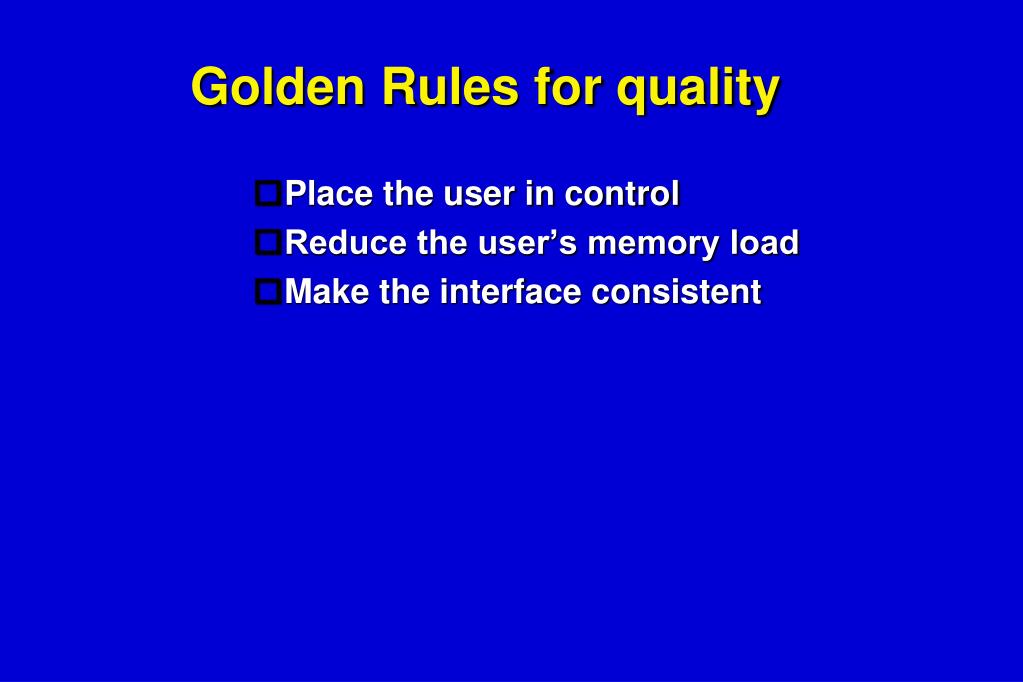 Golden Rules for quality

Place the user in control
Reduce the user’s memory load
Make the interface consistent